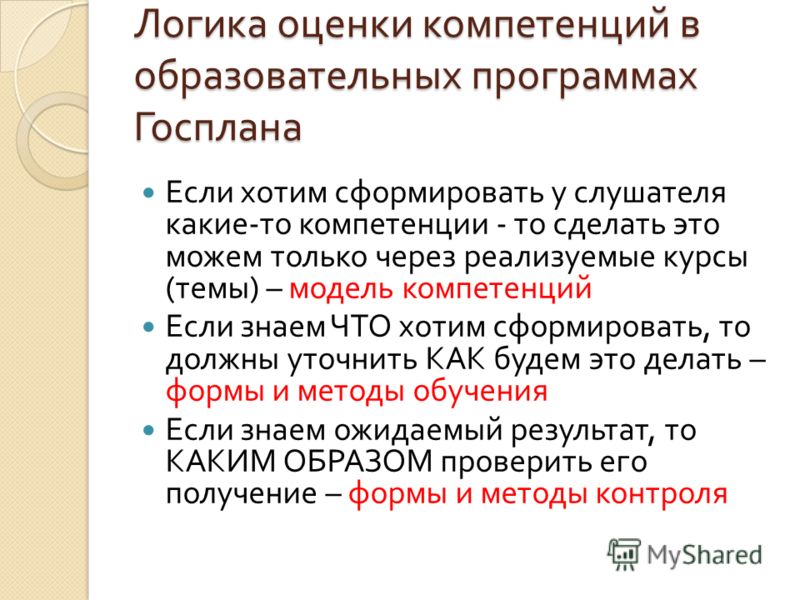 Логика оценки компетенций в образовательных программах Госплана

Если хотим сформировать у слушателя какие-то компетенции - то сделать это можем только через реализуемые курсы (темы) – модель компетенций

Если знаем ЧТО хотим сформировать, то должны уточнить КАК будем это делать – формы и методы обучения

Если знаем ожидаемый результат, то КАКИМ ОБРАЗОМ проверить его получение – формы и методы контроля

MyShared